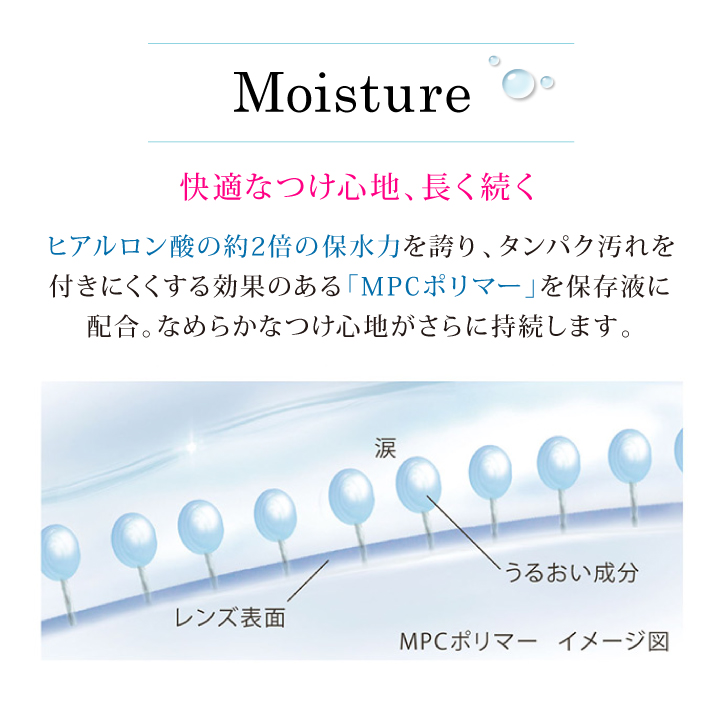 Moisture

快適なつけ心地、長く続く

ヒアルロン酸の約2倍の保水力を誇り、タンパク汚れを付きにくくする効果のある「MPCポリマー」を保存液に配合。なめらかなつけ心地がさらに持続します。

涙

うるおい成分

レンズ表面

MPCポリマー　イメージ図